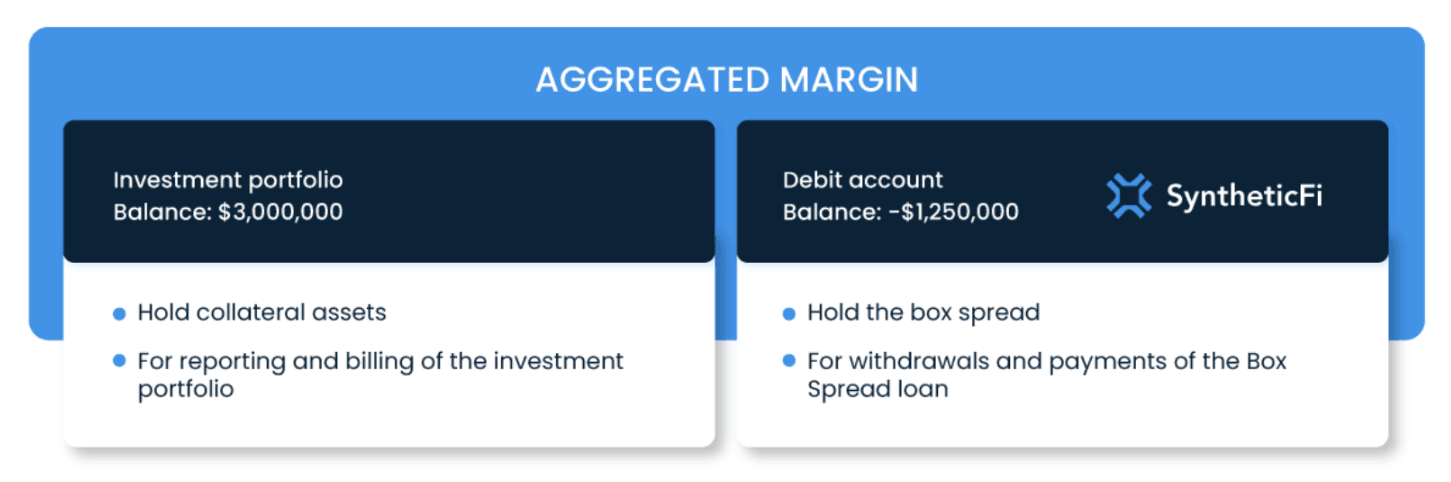 AGGREGATED MARGIN

Investment portfolio
Balance: $3,000,000

- Hold collateral assets
- For reporting and billing of the investment portfolio

Debit account
Balance: -$1,250,000

SyntheticFi

- Hold the box spread
- For withdrawals and payments of the Box Spread loan